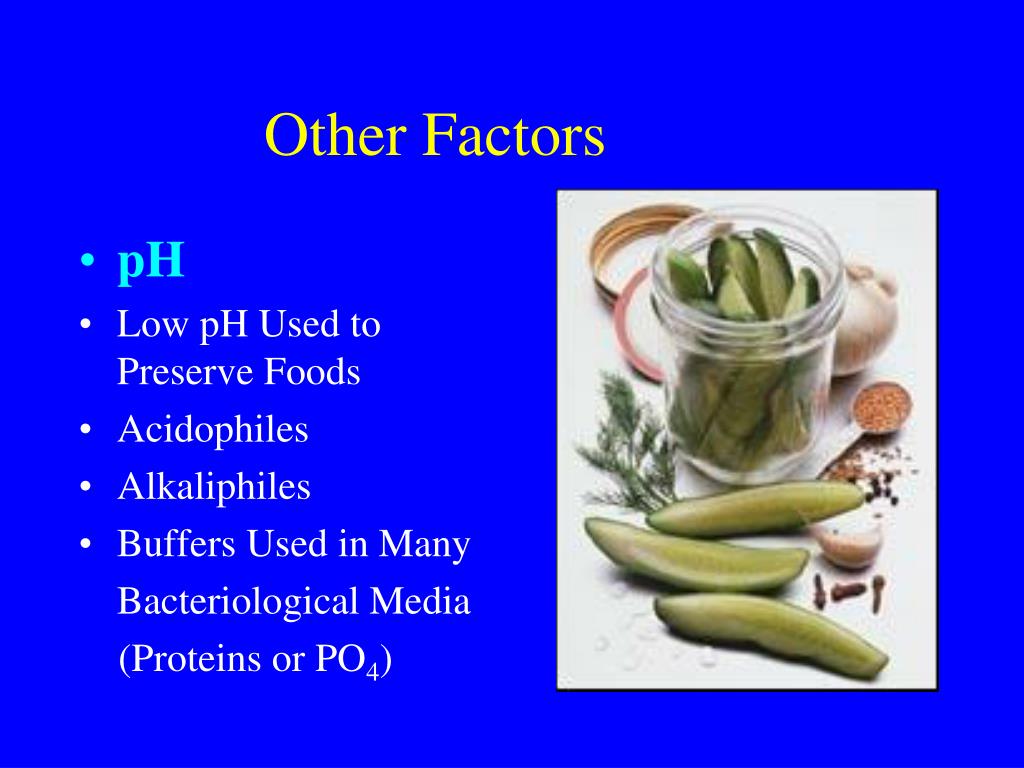 Other Factors

• pH
• Low pH Used to Preserve Foods
• Acidophiles
• Alkaliphiles
• Buffers Used in Many Bacteriological Media (Proteins or $PO_4$)